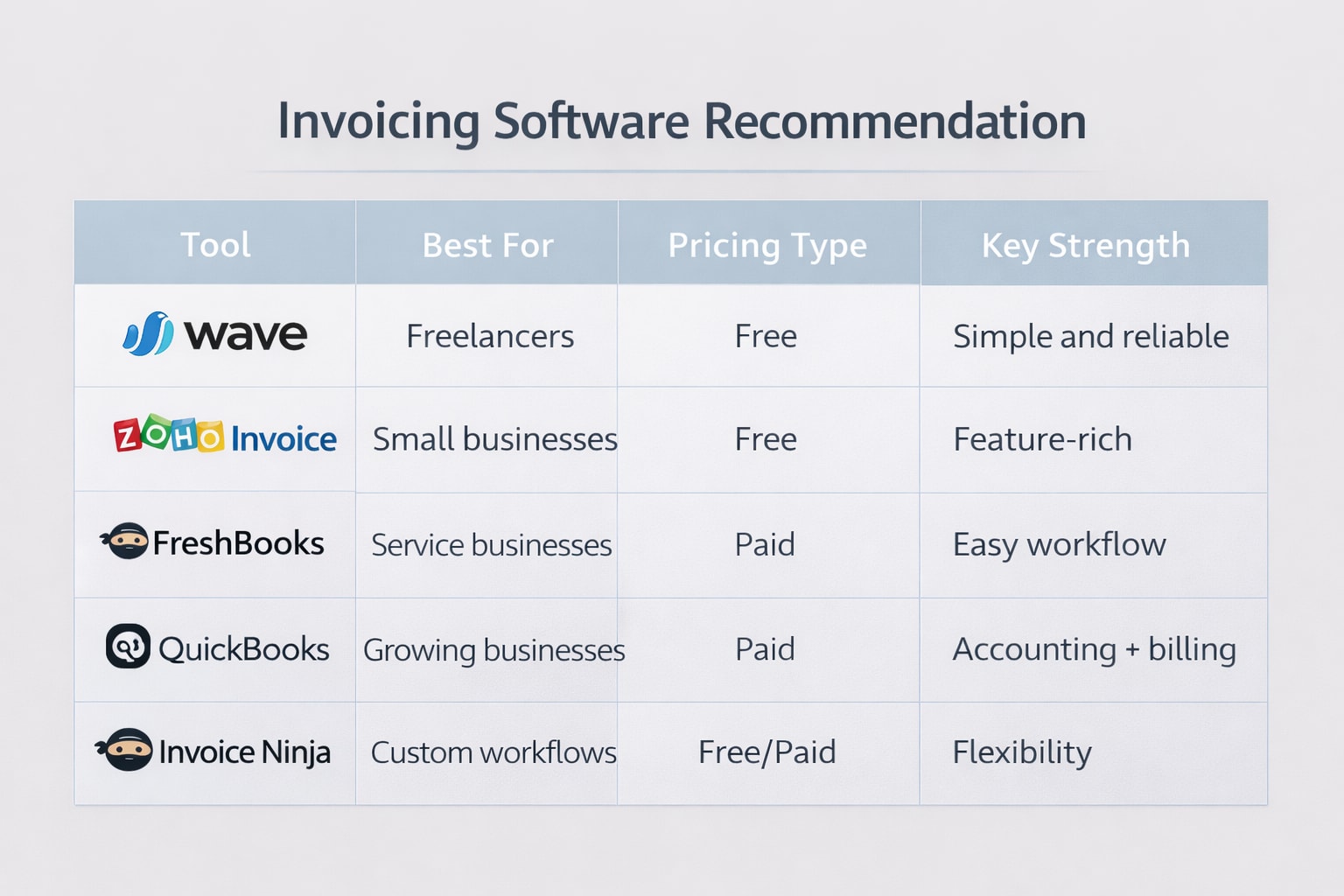 Invoicing Software Recommendation

| Tool | Best For | Pricing Type | Key Strength |
|---|---|---|---|
| wave | Freelancers | Free | Simple and reliable |
| ZOHO Invoice | Small businesses | Free | Feature-rich |
| FreshBooks | Service businesses | Paid | Easy workflow |
| QuickBooks | Growing businesses | Paid | Accounting + billing |
| Invoice Ninja | Custom workflows | Free/Paid | Flexibility |